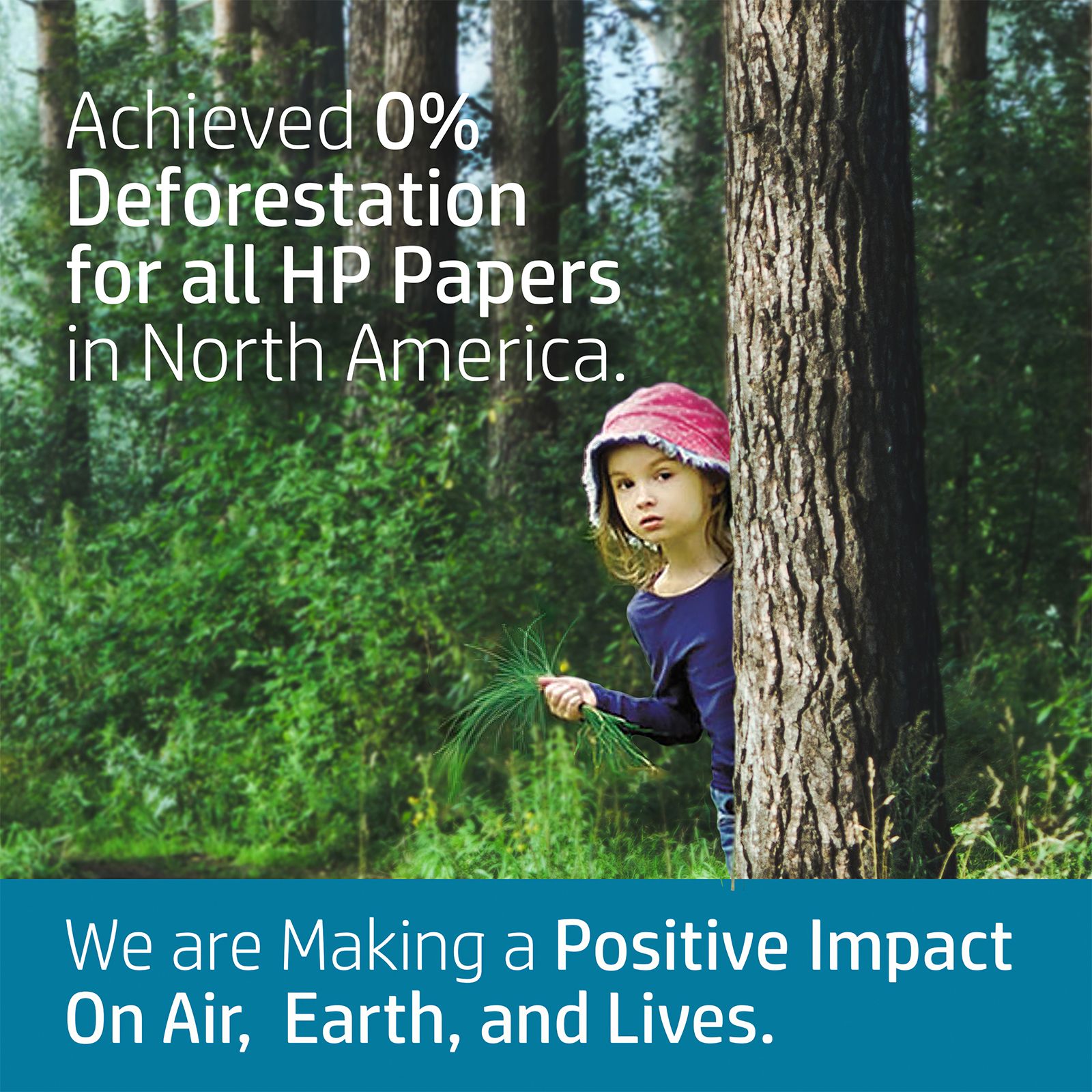 Achieved 0% Deforestation for all HP Papers in North America.

We are Making a Positive Impact On Air, Earth, and Lives.